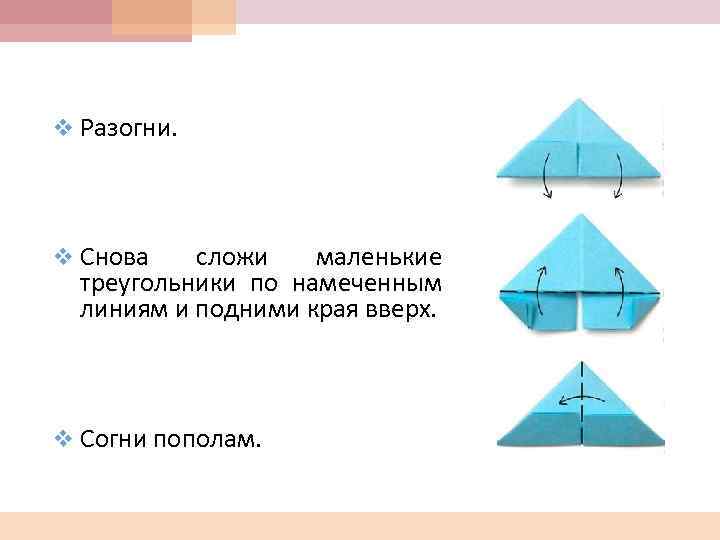 ❖ Разогни.

❖ Снова сложи маленькие треугольники по намеченным линиям и подними края вверх.

❖ Согни пополам.